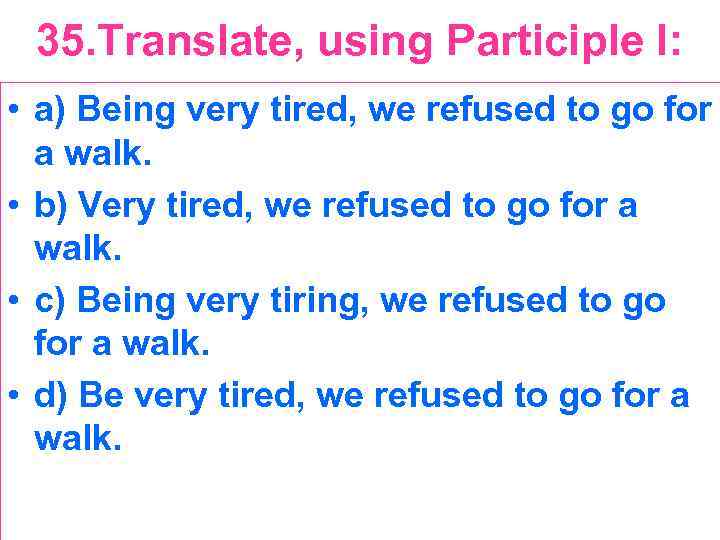 35.Translate, using Participle I:

• a) Being very tired, we refused to go for a walk.

• b) Very tired, we refused to go for a walk.

• c) Being very tiring, we refused to go for a walk.

• d) Be very tired, we refused to go for a walk.